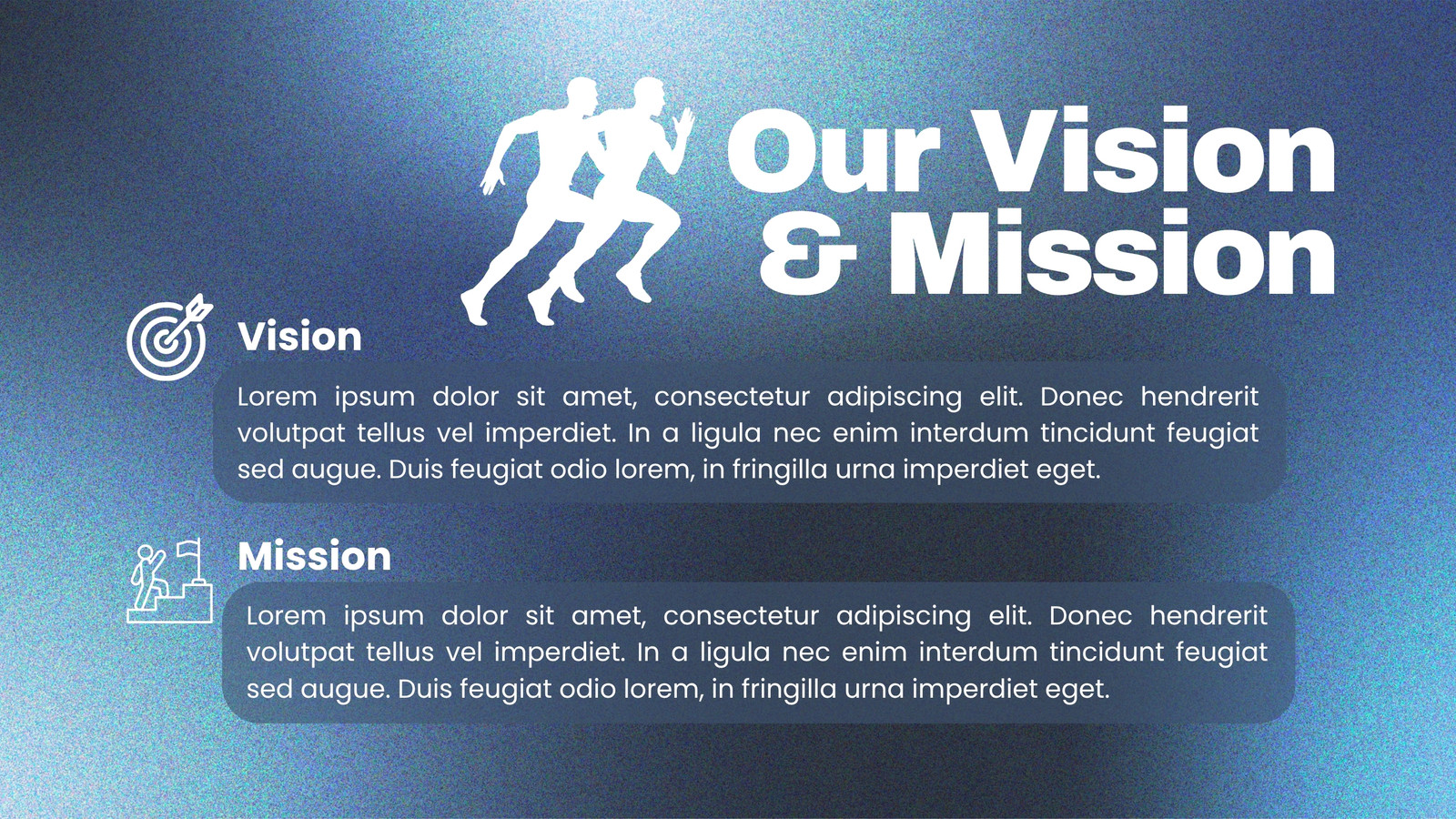 Our Vision & Mission

Vision

Lorem ipsum dolor sit amet, consectetur adipiscing elit. Donec hendrerit volutpat tellus vel imperdiet. In a ligula nec enim interdum tincidunt feugiat sed augue. Duis feugiat odio lorem, in fringilla urna imperdiet eget.

Mission

Lorem ipsum dolor sit amet, consectetur adipiscing elit. Donec hendrerit volutpat tellus vel imperdiet. In a ligula nec enim interdum tincidunt feugiat sed augue. Duis feugiat odio lorem, in fringilla urna imperdiet eget.